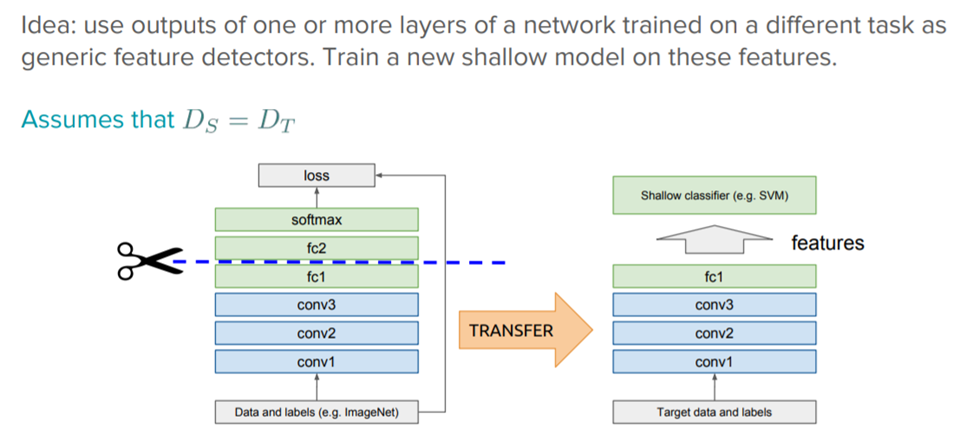 Idea: use outputs of one or more layers of a network trained on a different task as generic feature detectors. Train a new shallow model on these features.

Assumes that $D_S = D_T$

loss
softmax
fc2
fc1
conv3
conv2
conv1
Data and labels (e.g. ImageNet)

TRANSFER

Shallow classifier (e.g. SVM)
features
fc1
conv3
conv2
conv1
Target data and labels